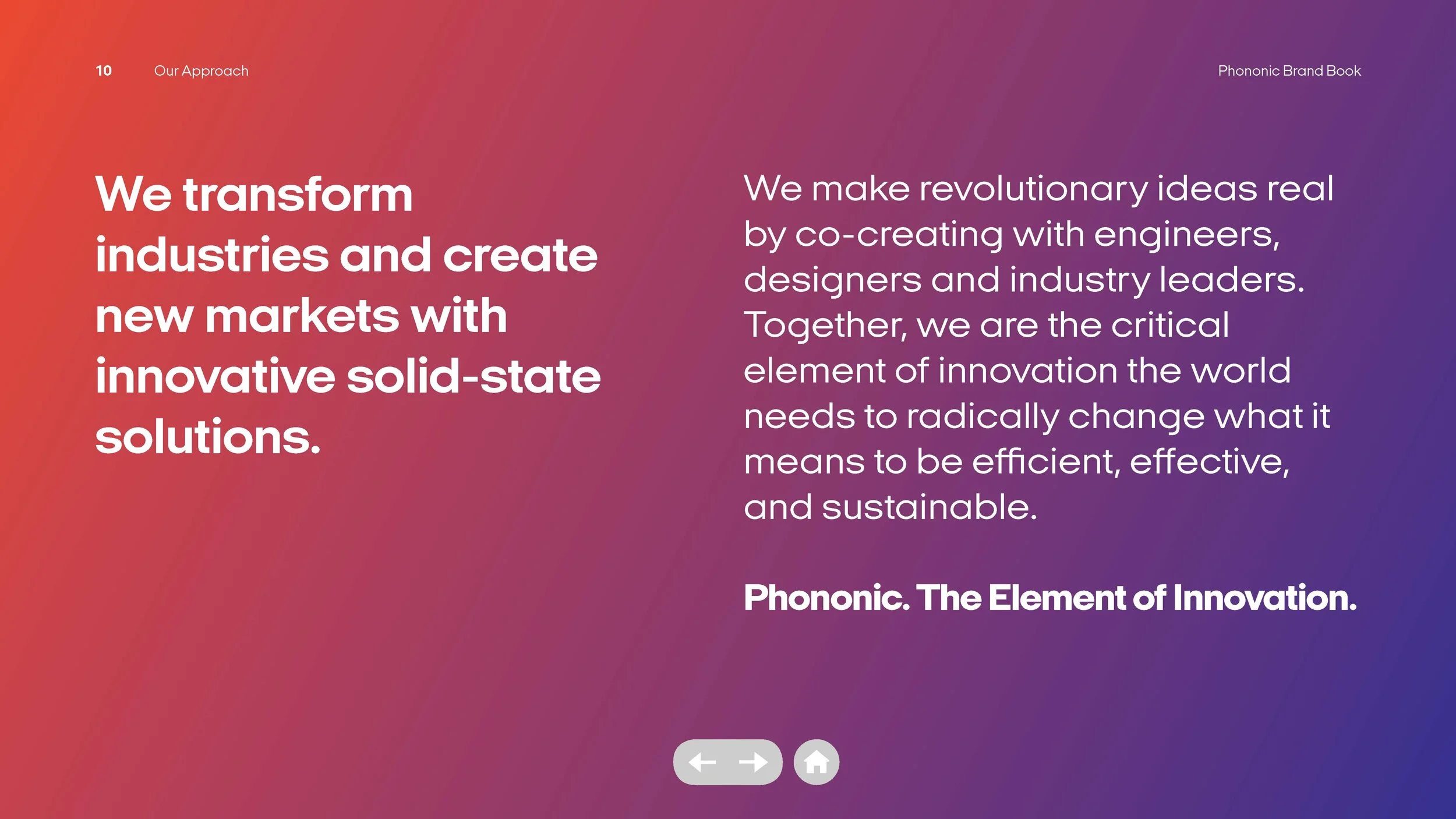 10 Our Approach

Phononic Brand Book

We transform industries and create new markets with innovative solid-state solutions.

We make revolutionary ideas real by co-creating with engineers, designers and industry leaders. Together, we are the critical element of innovation the world needs to radically change what it means to be efficient, effective, and sustainable.

Phononic. The Element of Innovation.